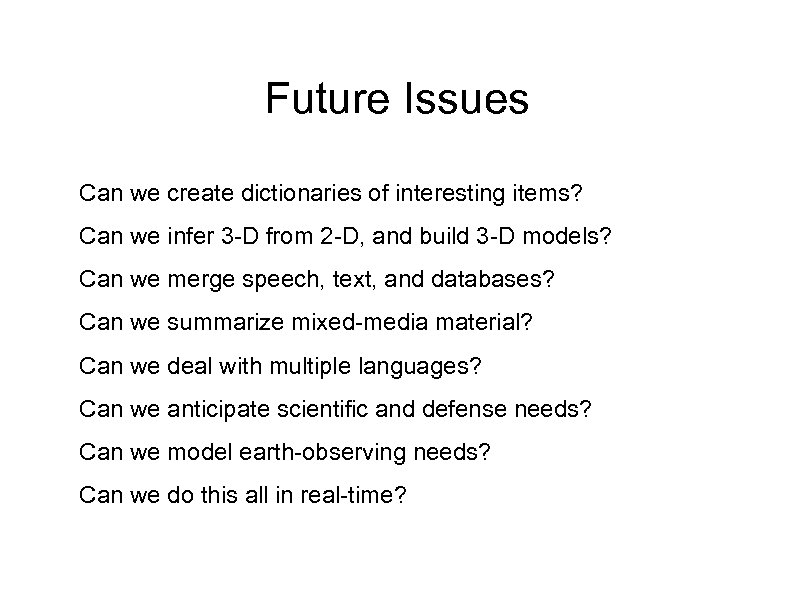 Future Issues

Can we create dictionaries of interesting items?

Can we infer 3-D from 2-D, and build 3-D models?

Can we merge speech, text, and databases?

Can we summarize mixed-media material?

Can we deal with multiple languages?

Can we anticipate scientific and defense needs?

Can we model earth-observing needs?

Can we do this all in real-time?